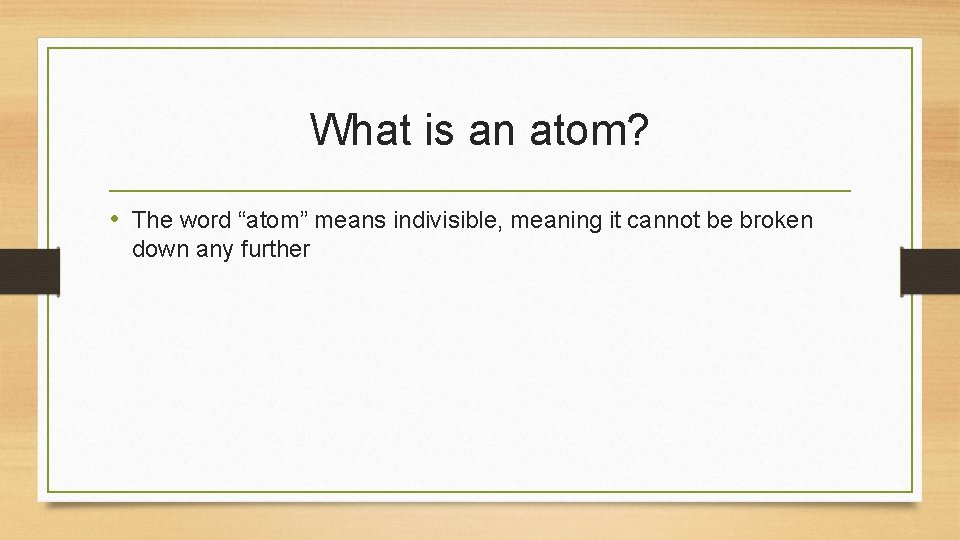 What is an atom?

• The word “atom” means indivisible, meaning it cannot be broken down any further